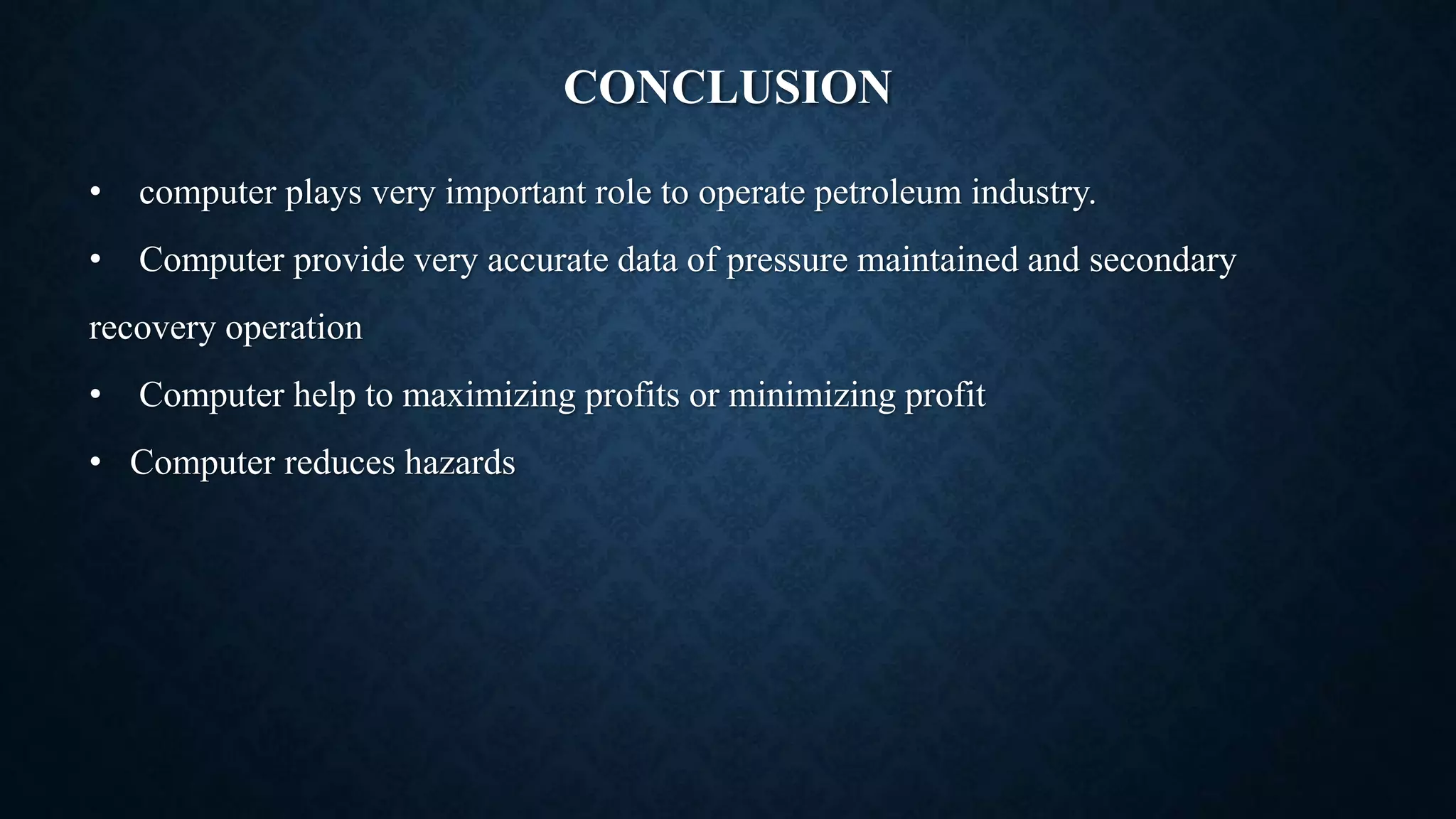 CONCLUSION

• computer plays very important role to operate petroleum industry.

• Computer provide very accurate data of pressure maintained and secondary recovery operation

• Computer help to maximizing profits or minimizing profit

• Computer reduces hazards